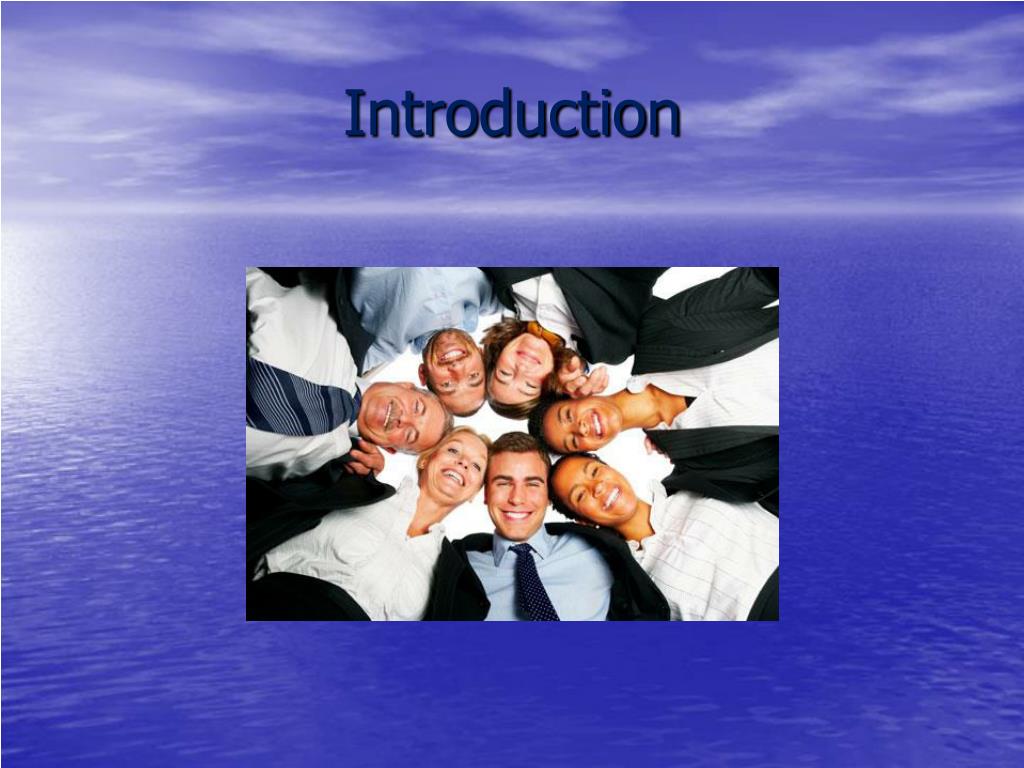 Introduction